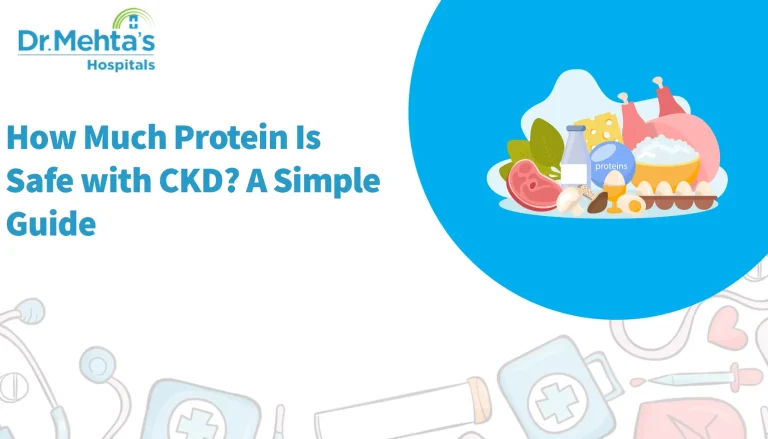 Dr.Mehta's
Hospitals

How Much Protein Is Safe with CKD? A Simple Guide

proteins